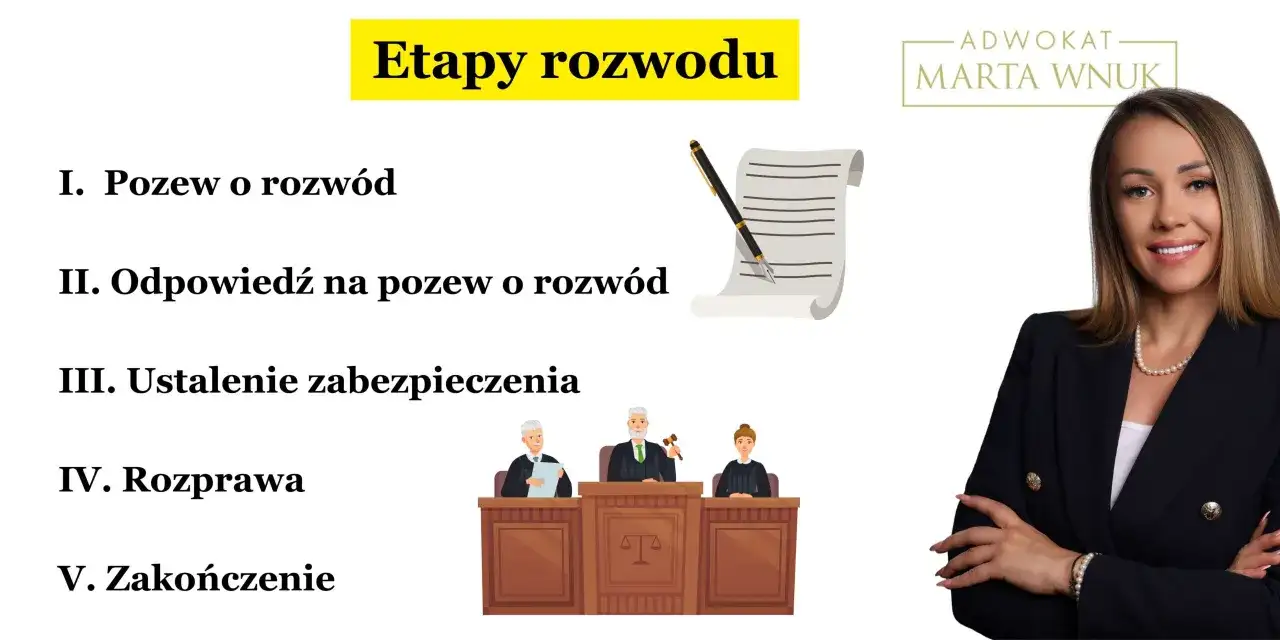 Etapy rozwodu

ADWOKAT
MARTA WNUK

I. Pozew o rozwód

II. Odpowiedź na pozew o rozwód

III. Ustalenie zabezpieczenia

IV. Rozprawa

V. Zakończenie